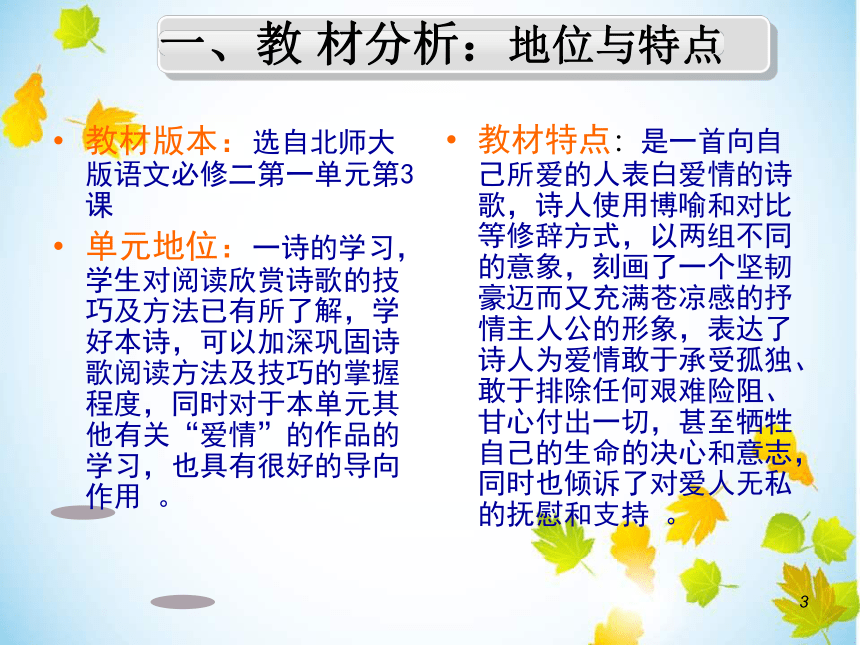 一、教 材分析：地位与特点

• 教材版本：选自北师大版语文必修二第一单元第3课

• 单元地位：一诗的学习，学生对阅读欣赏诗歌的技巧及方法已有所了解，学好本诗，可以加深巩固诗歌阅读方法及技巧的掌握程度，同时对于本单元其他有关“爱情”的作品的学习，也具有很好的导向作用 。

• 教材特点：是一首向自己所爱的人表白爱情的诗歌，诗人使用博喻和对比等修辞方式，以两组不同的意象，刻画了一个坚韧豪迈而又充满苍凉感的抒情主人公的形象，表达了诗人为爱情敢于承受孤独、敢于排除任何艰难险阻、甘心付出一切，甚至牺牲自己的生命的决心和意志，同时也倾诉了对爱人无私的抚慰和支持 。

3